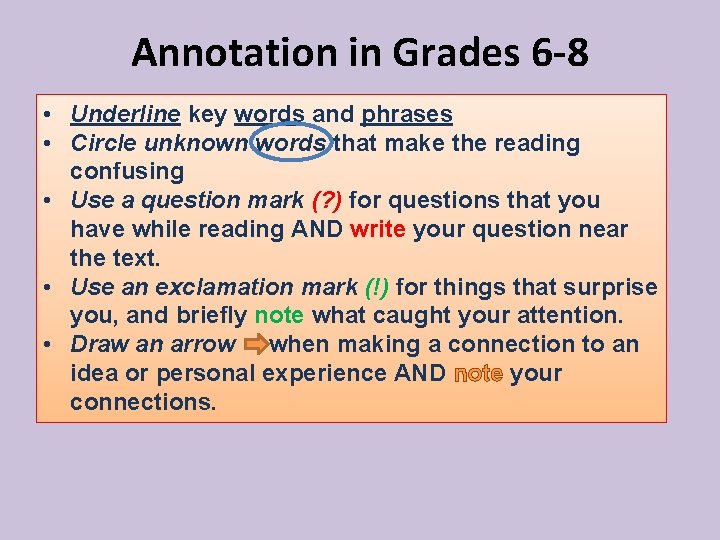 Annotation in Grades 6-8

• Underline key words and phrases
• Circle unknown words that make the reading confusing
• Use a question mark (?) for questions that you have while reading AND write your question near the text.
• Use an exclamation mark (!) for things that surprise you, and briefly note what caught your attention.
• Draw an arrow when making a connection to an idea or personal experience AND note your connections.